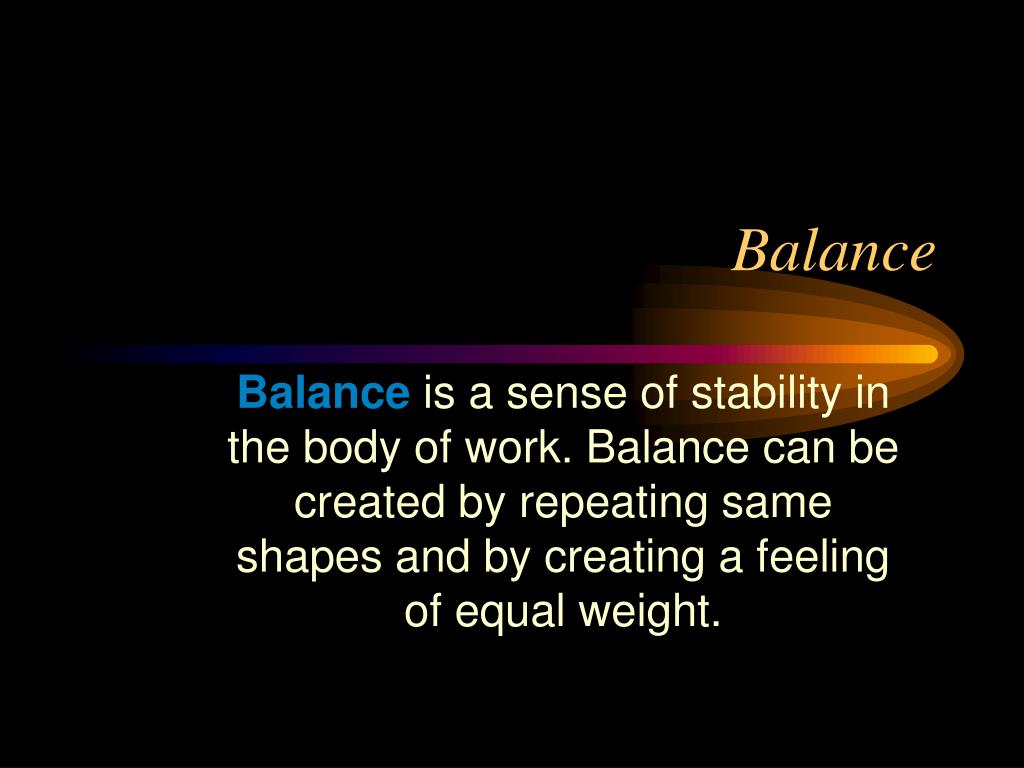 Balance

Balance is a sense of stability in the body of work. Balance can be created by repeating same shapes and by creating a feeling of equal weight.